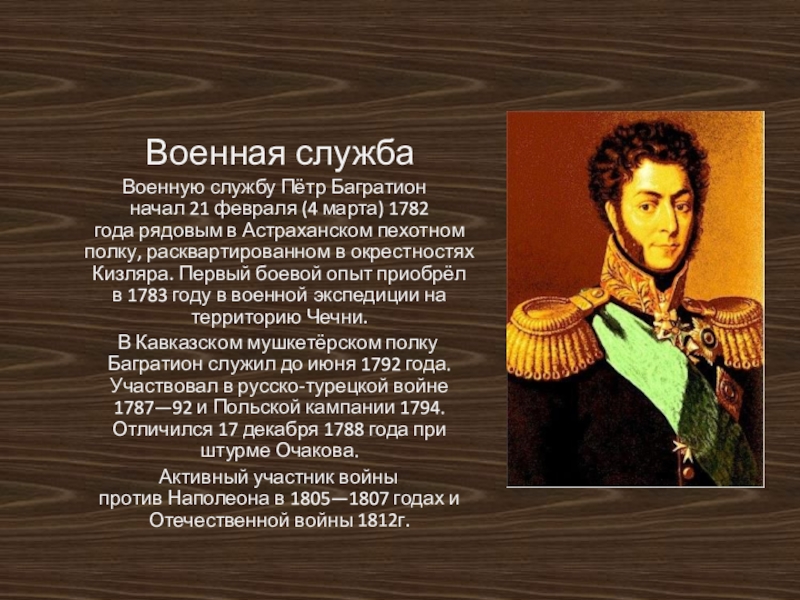 Военная служба

Военную службу Пётр Багратион начал 21 февраля (4 марта) 1782 года рядовым в Астраханском пехотном полку, расквартированном в окрестностях Кизляра. Первый боевой опыт приобрёл в 1783 году в военной экспедиции на территорию Чечни.

В Кавказском мушкетёрском полку Багратион служил до июня 1792 года. Участвовал в русско-турецкой войне 1787—92 и Польской кампании 1794. Отличился 17 декабря 1788 года при штурме Очакова.

Активный участник войны против Наполеона в 1805—1807 годах и Отечественной войны 1812г.